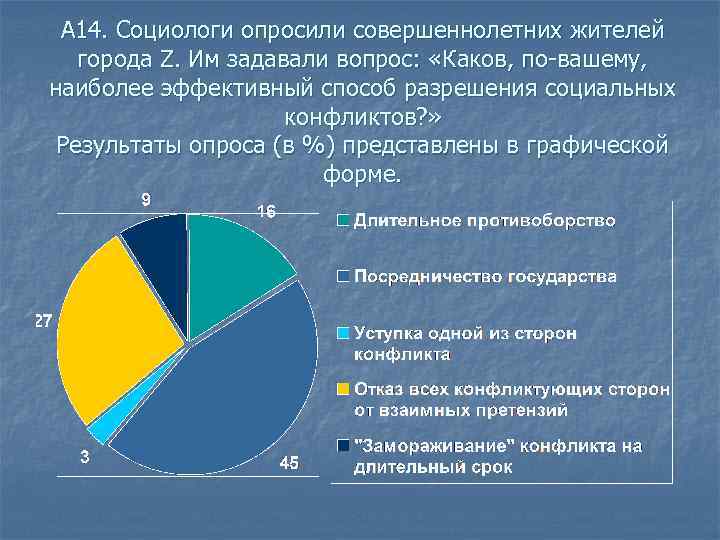 А14. Социологи опросили совершеннолетних жителей города Z. Им задавали вопрос: «Каков, по-вашему, наиболее эффективный способ разрешения социальных конфликтов?»
Результаты опроса (в %) представлены в графической форме.

9
16
27
3
45

Длительное противоборство
Посредничество государства
Уступка одной из сторон конфликта
Отказ всех конфликтующих сторон от взаимных претензий
"Замораживание" конфликта на длительный срок